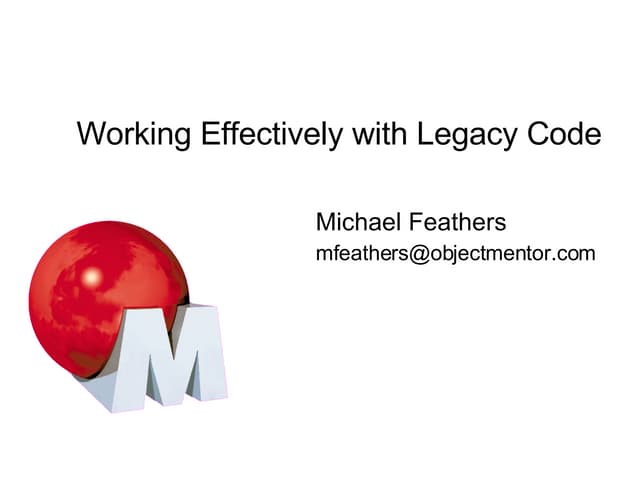 Working Effectively with Legacy Code

Michael Feathers
mfeathers@objectmentor.com

M